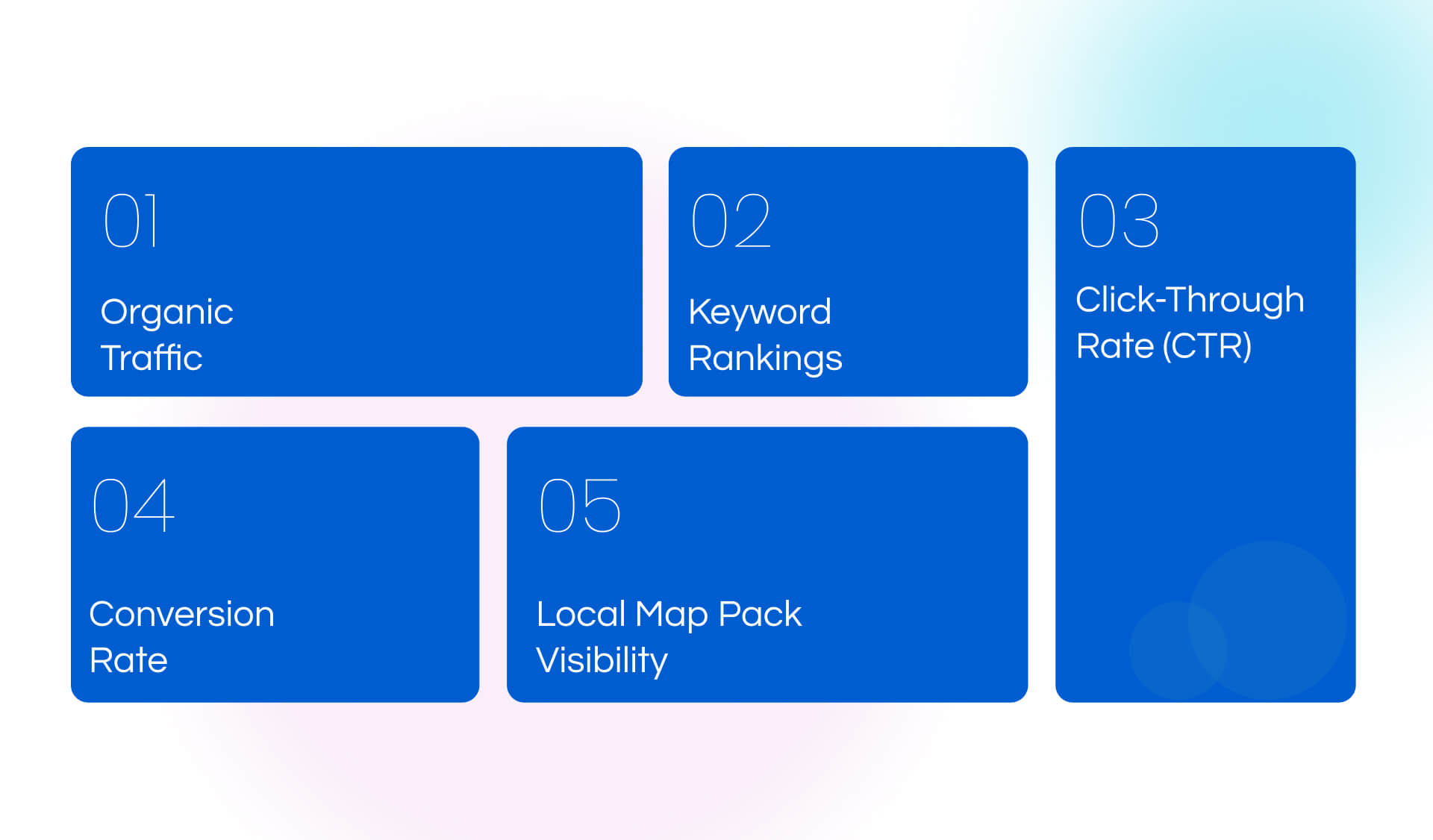 01

Organic Traffic

02

Keyword Rankings

03

Click-Through Rate (CTR)

04

Conversion Rate

05

Local Map Pack Visibility